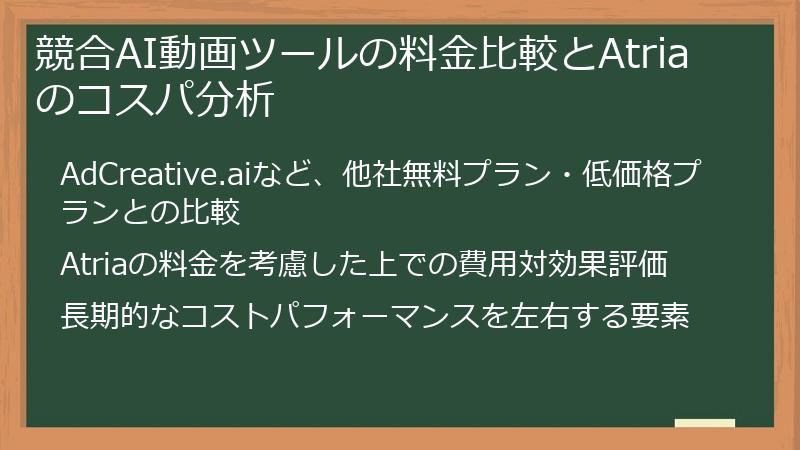 競合AI動画ツールの料金比較とAtriaのコスパ分析

AdCreative.aiなど、他社無料プラン・低価格プランとの比較

Atriaの料金を考慮した上での費用対効果評価

長期的なコストパフォーマンスを左右する要素